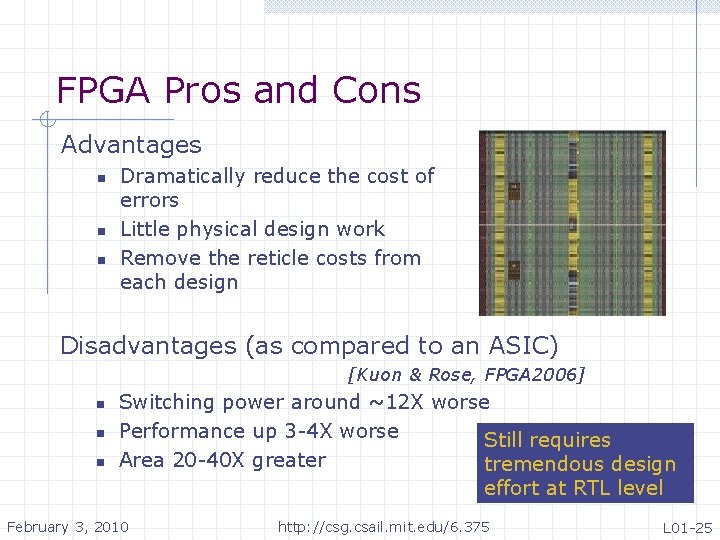 FPGA Pros and Cons

Advantages

- Dramatically reduce the cost of errors
- Little physical design work
- Remove the reticle costs from each design

Disadvantages (as compared to an ASIC)

[Kuon & Rose, FPGA2006]

- Switching power around ~12X worse
- Performance up 3-4X worse
- Area 20-40X greater

Still requires tremendous design effort at RTL level

February 3, 2010 http://csg.csail.mit.edu/6.375 L01-25